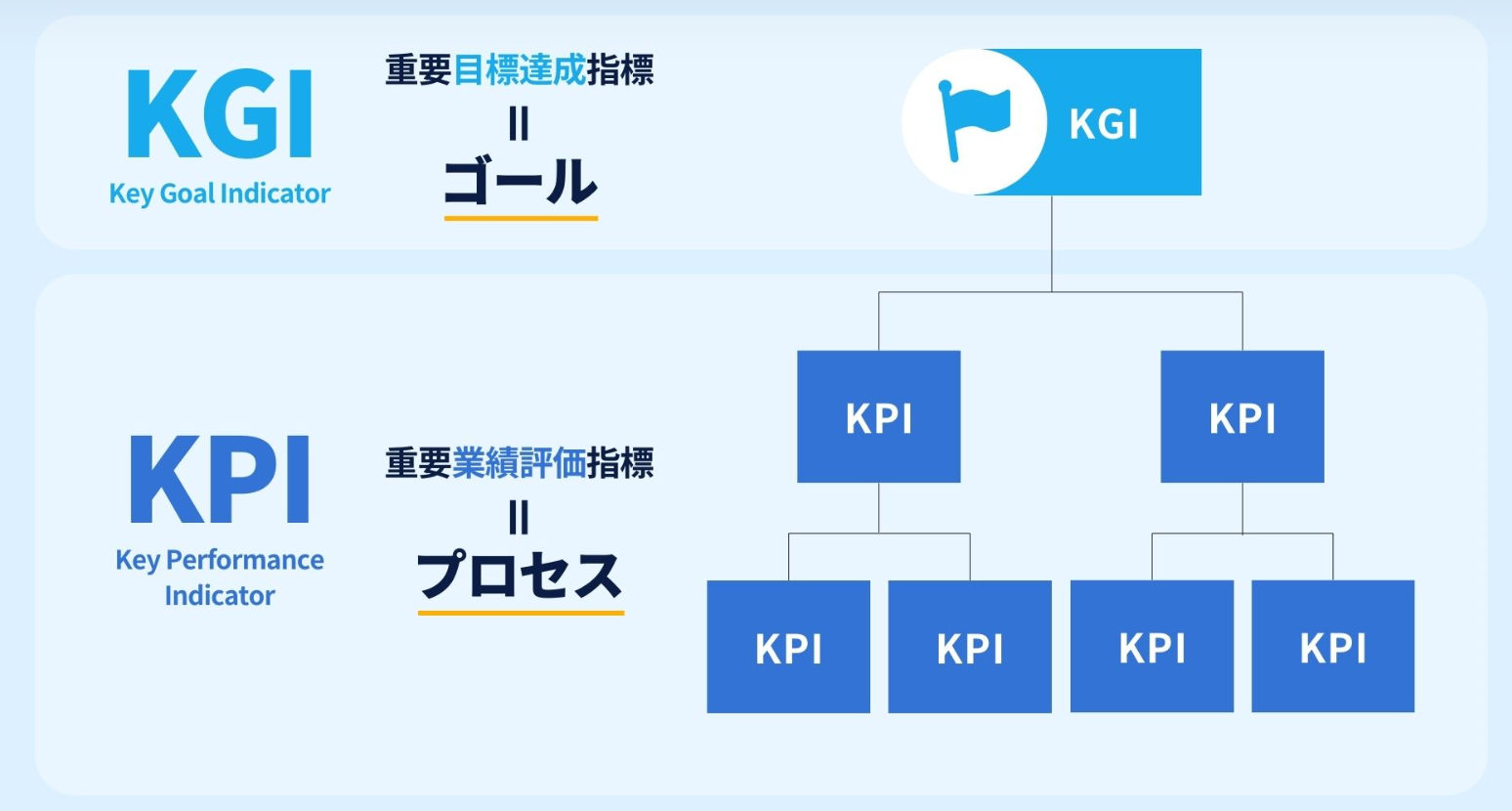 KGI
Key Goal Indicator

重要目標達成指標
=
ゴール

KGI

KPI
Key Performance Indicator

重要業績評価指標
=
プロセス

KPI

KPI

KPI

KPI

KPI

KPI